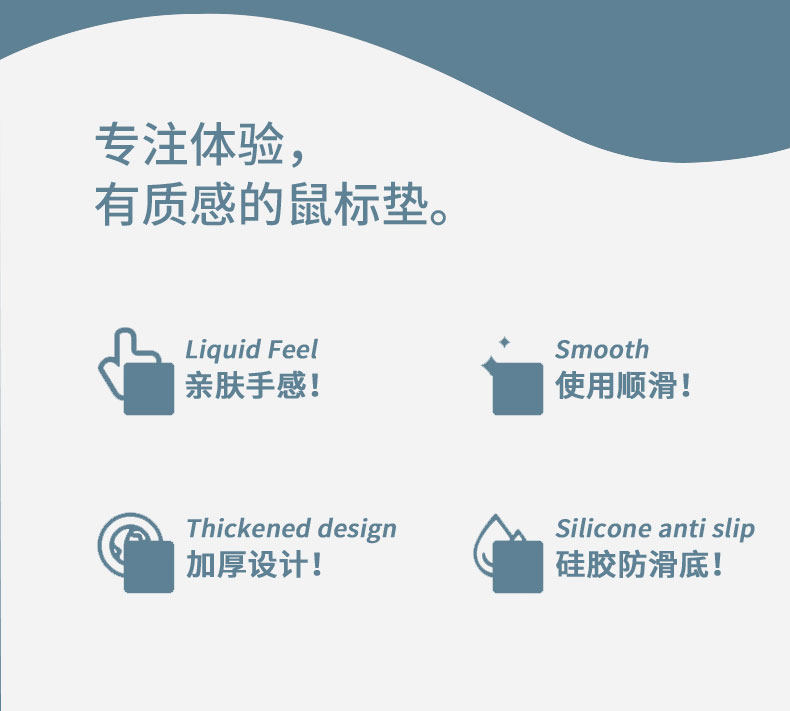 专注体验，
有质感的鼠标垫。

Liquid Feel
亲肤手感！

Smooth
使用顺滑！

Thickened design
加厚设计！

Silicone anti slip
硅胶防滑底！